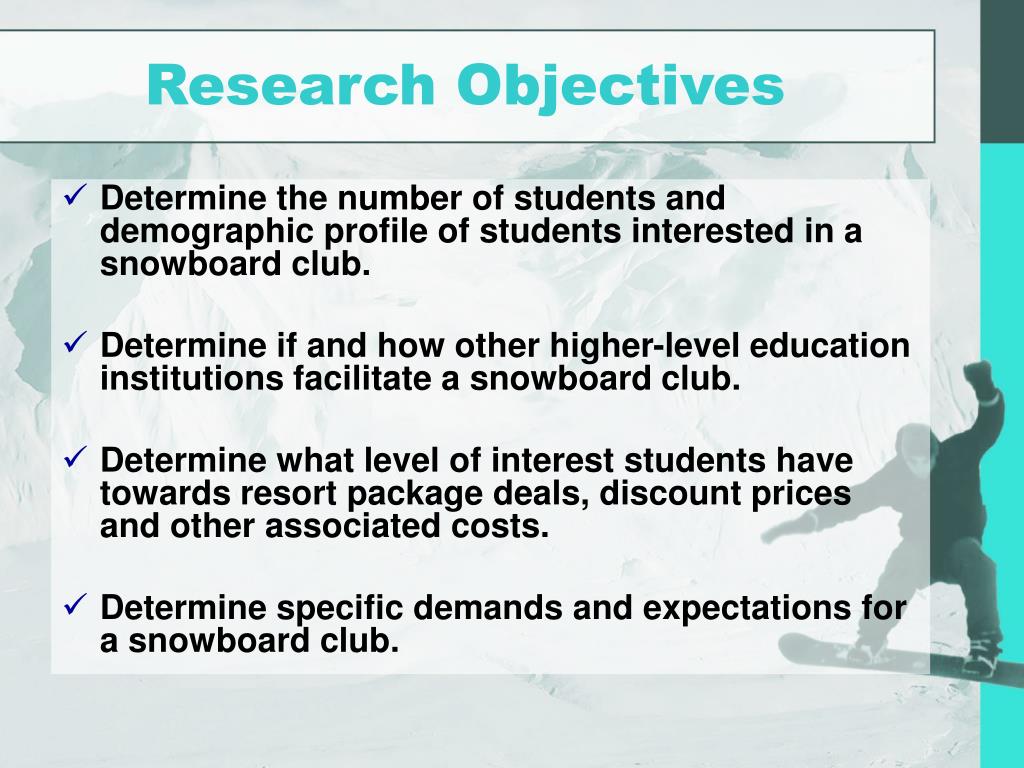 Research Objectives

✓ Determine the number of students and demographic profile of students interested in a snowboard club.

✓ Determine if and how other higher-level education institutions facilitate a snowboard club.

✓ Determine what level of interest students have towards resort package deals, discount prices and other associated costs.

✓ Determine specific demands and expectations for a snowboard club.